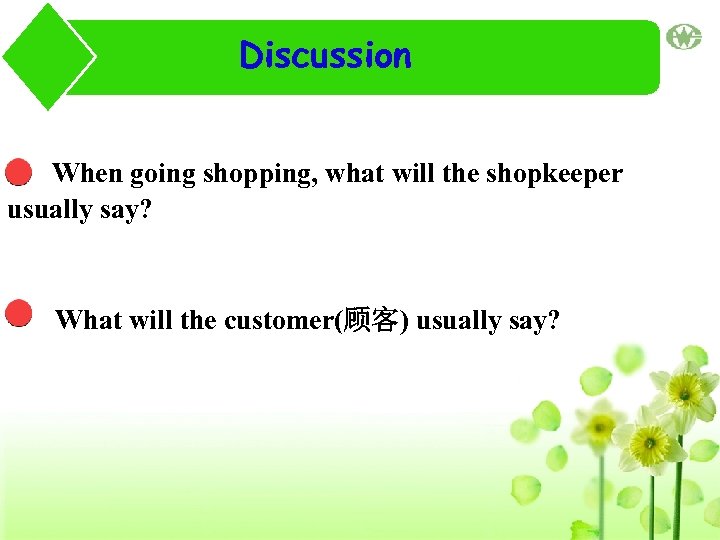 Discussion

When going shopping, what will the shopkeeper usually say?

What will the customer(顾客) usually say?